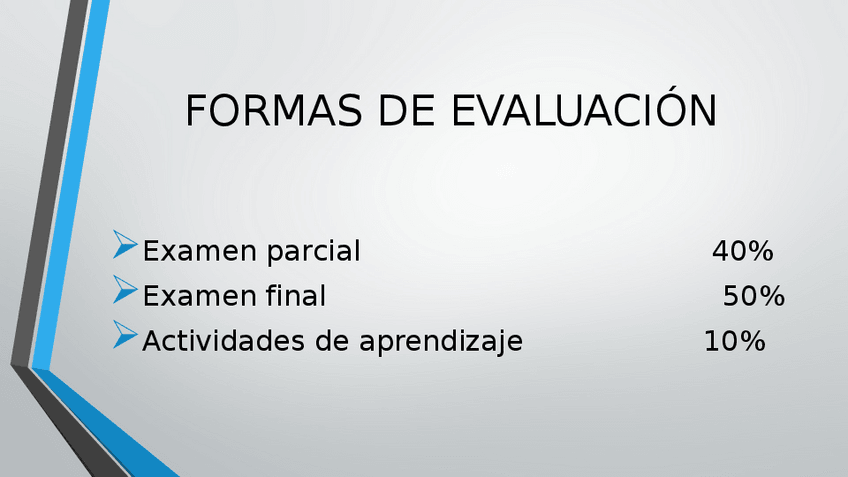 FORMAS DE EVALUACIÓN

Examen parcial 40%
Examen final 50%
Actividades de aprendizaje 10%